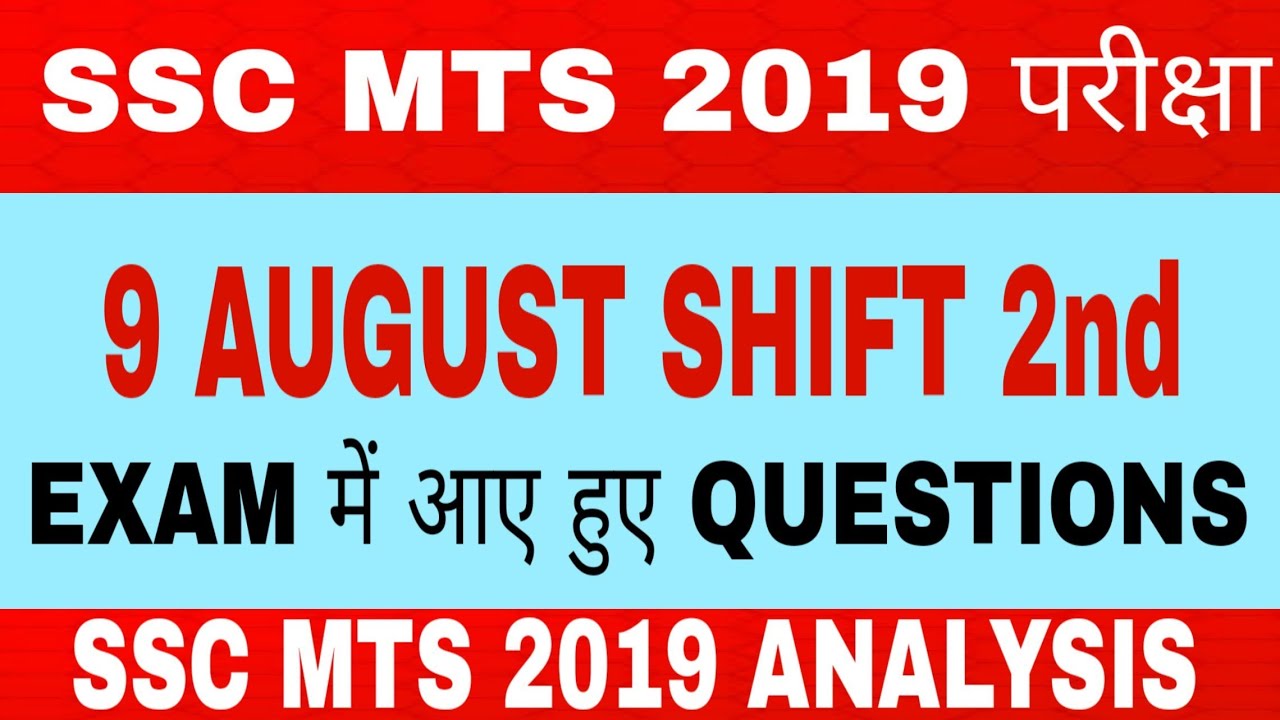 SSC MTS 2019 परीक्षा

9 AUGUST SHIFT 2nd

EXAM में आए हुए QUESTIONS

SSC MTS 2019 ANALYSIS